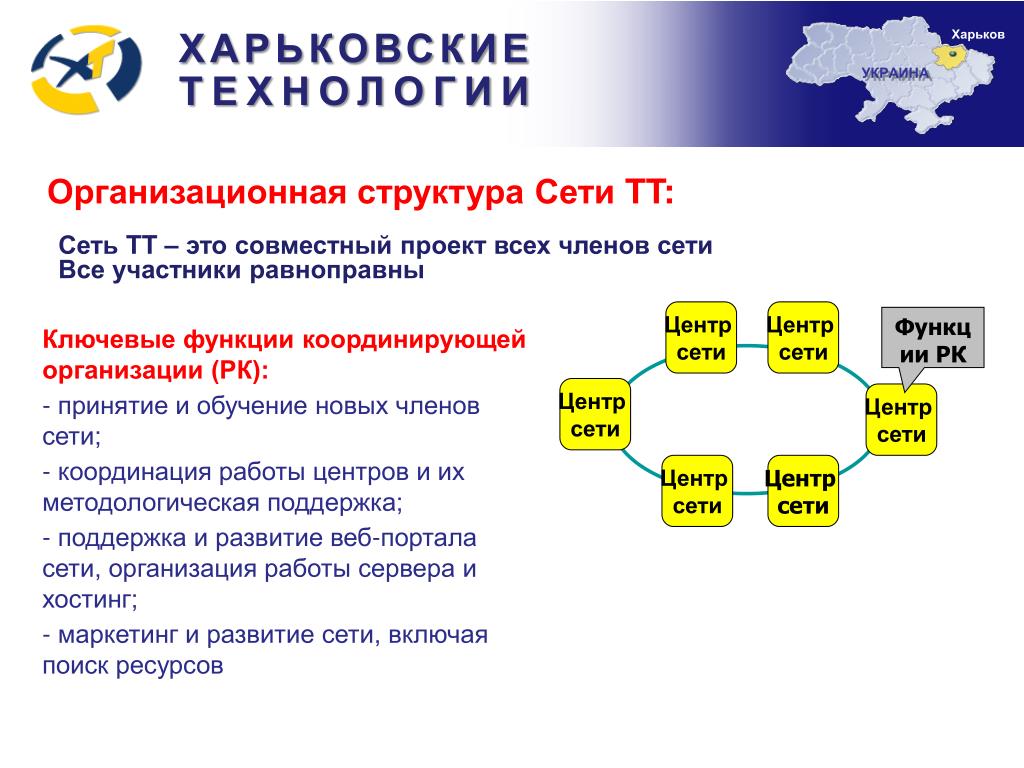 ХАРЬКОВСКИЕ ТЕХНОЛОГИИ

Харьков

УКРАИНА

Организационная структура Сети ТТ:

Сеть ТТ – это совместный проект всех членов сети
Все участники равноправны

Ключевые функции координирующей организации (РК):

- принятие и обучение новых членов сети;

- координация работы центров и их методологическая поддержка;

- поддержка и развитие веб-портала сети, организация работы сервера и хостинг;

- маркетинг и развитие сети, включая поиск ресурсов

Центр сети

Центр сети

Функции РК

Центр сети

Центр сети

Центр сети

Центр сети